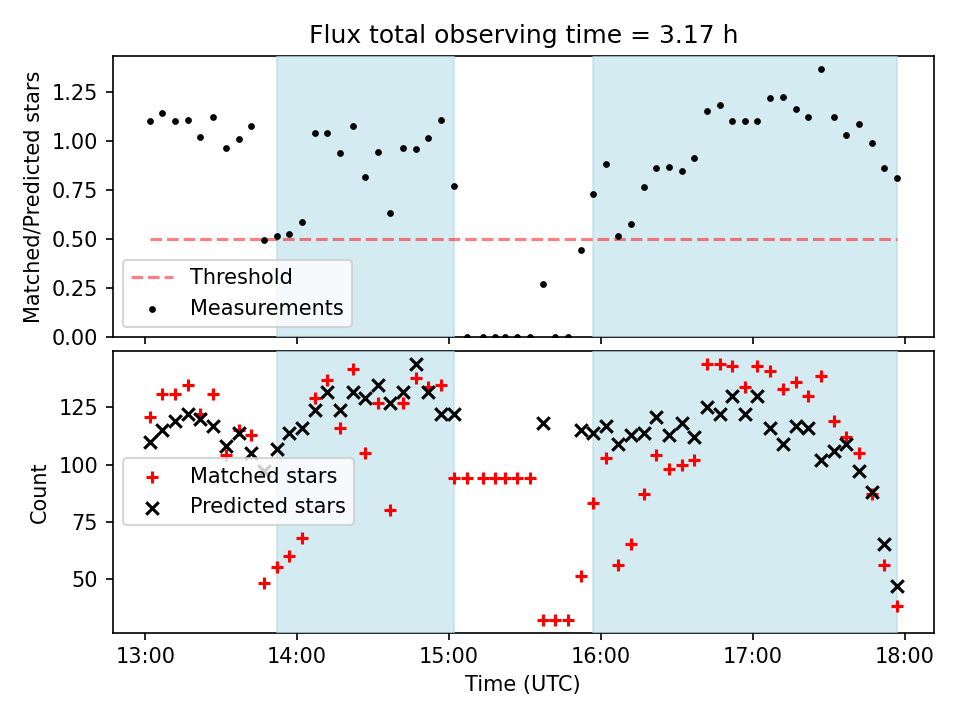 Flux total observing time = 3.17 h

Matched/Predicted stars

1.25
1.00
0.75
0.50
0.25
0.00

Threshold
Measurements

Count

125
100
75
50

Matched stars
Predicted stars

13:00
14:00
15:00
16:00
17:00
18:00

Time (UTC)